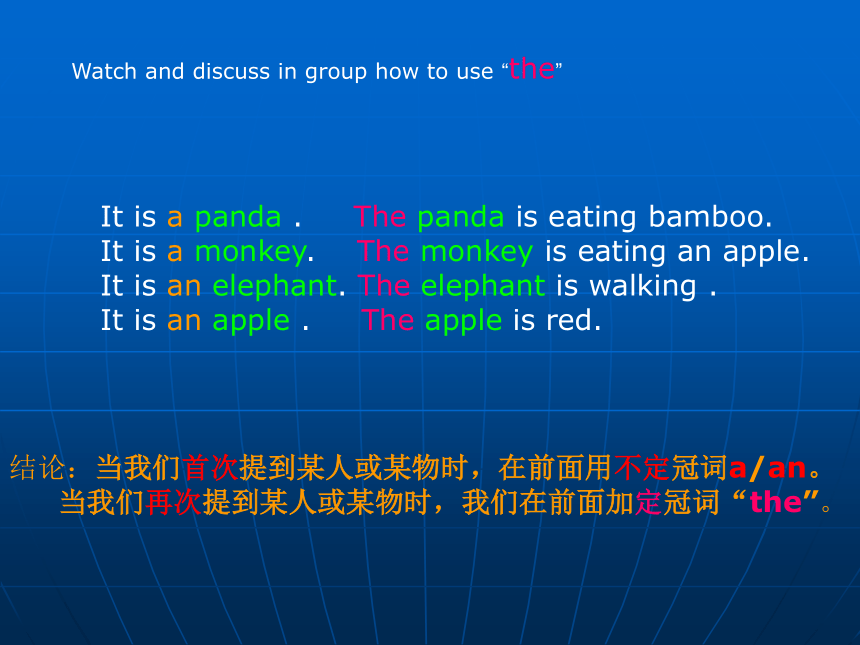 Watch and discuss in group how to use “the”

It is a panda .   The panda is eating bamboo.
It is a monkey.   The monkey is eating an apple.
It is an elephant. The elephant is walking .
It is an apple .   The apple is red.

结论：当我们首次提到某人或某物时，在前面用不定冠词a/an。
当我们再次提到某人或某物时，我们在前面加定冠词“the”。